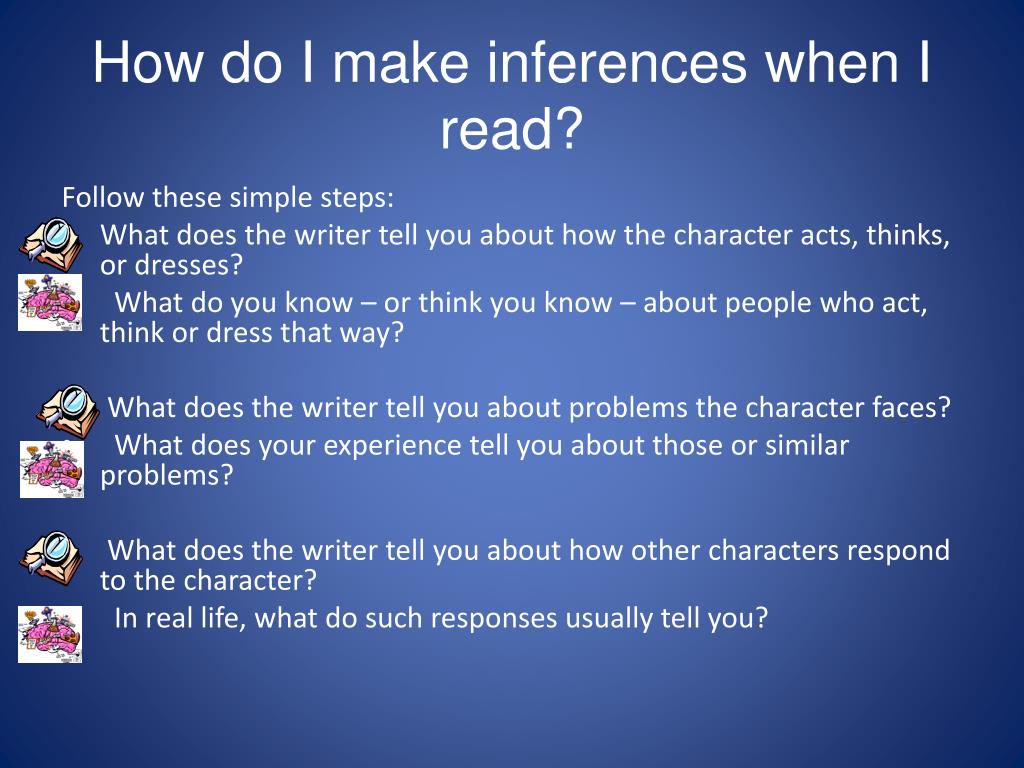 How do I make inferences when I read?

Follow these simple steps:

What does the writer tell you about how the character acts, thinks, or dresses?

What do you know – or think you know – about people who act, think or dress that way?

What does the writer tell you about problems the character faces?

What does your experience tell you about those or similar problems?

What does the writer tell you about how other characters respond to the character?

In real life, what do such responses usually tell you?